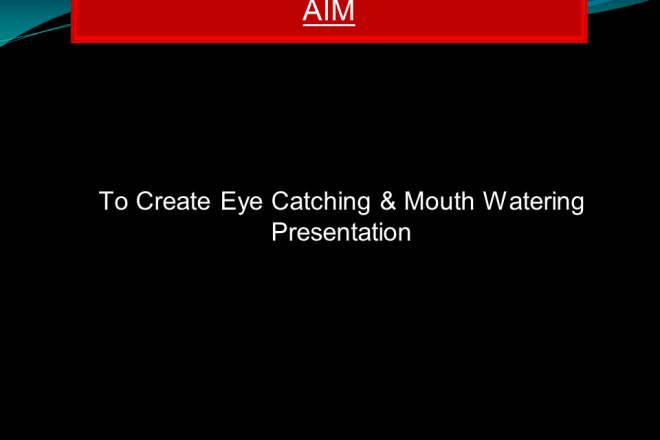 AIM

To Create Eye Catching & Mouth Watering Presentation